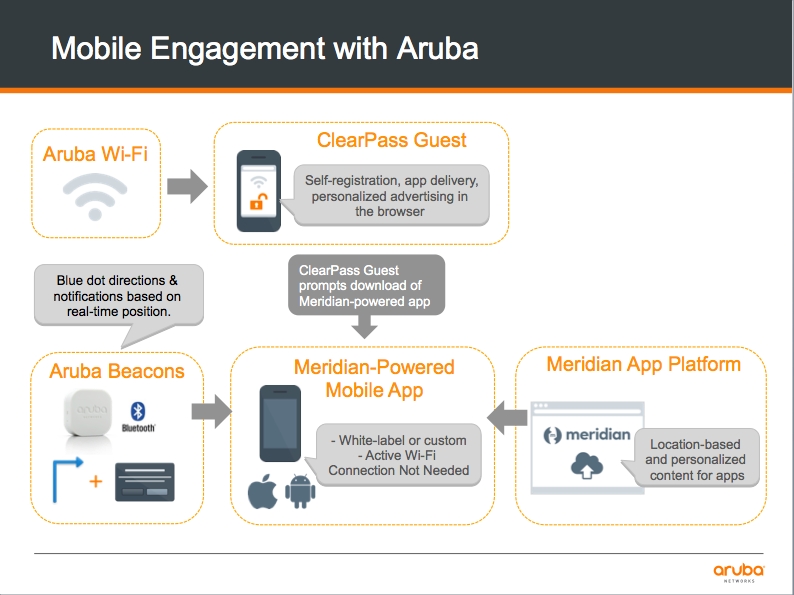 Mobile Engagement with Aruba

Aruba Wi-Fi

ClearPass Guest

Self-registration, app delivery, personalized advertising in the browser

Blue dot directions & notifications based on real-time position.

ClearPass Guest prompts download of Meridian-powered app

Aruba Beacons

aruba

Bluetooth

Meridian-Powered Mobile App

- White-label or custom
- Active Wi-Fi Connection Not Needed

Meridian App Platform

meridian

Location-based and personalized content for apps

aruba NETWORKS